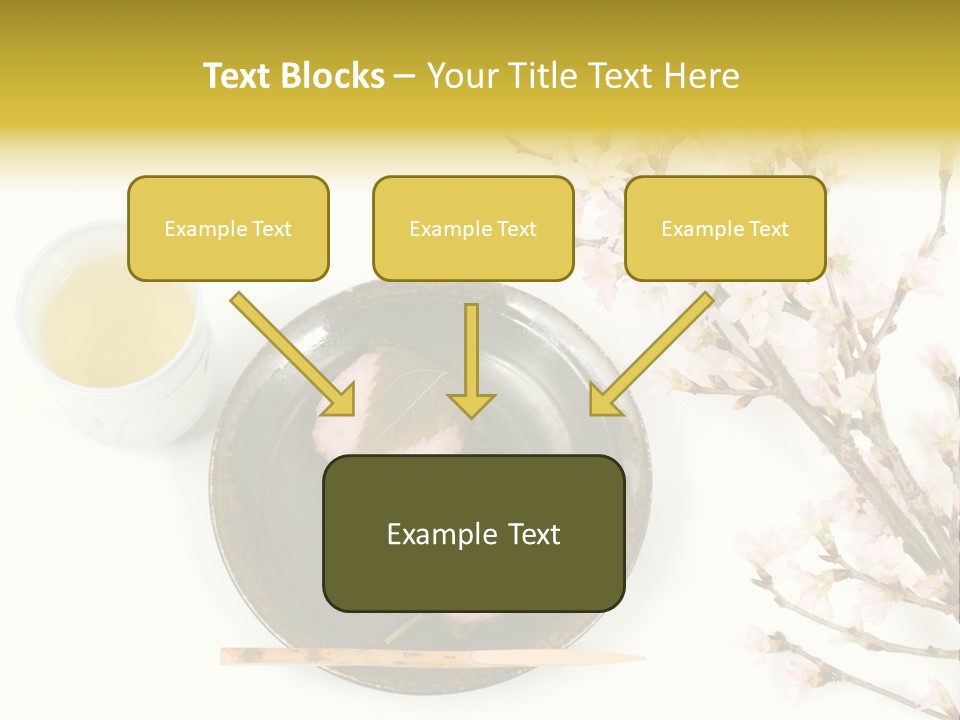 Text Blocks – Your Title Text Here

Example Text

Example Text

Example Text

Example Text